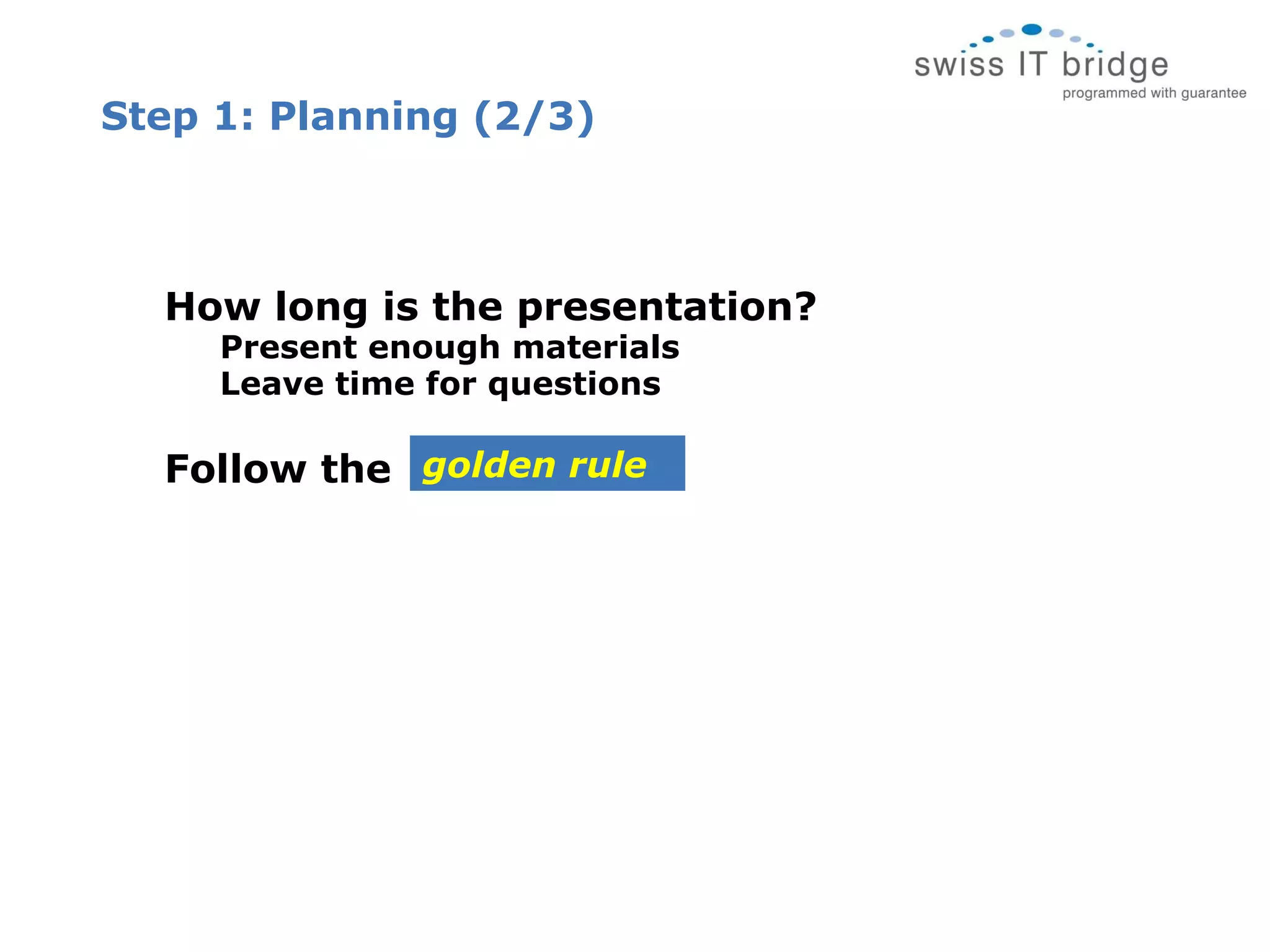 swiss IT bridge
programmed with guarantee

Step 1: Planning (2/3)

How long is the presentation?
Present enough materials
Leave time for questions

Follow the golden rule